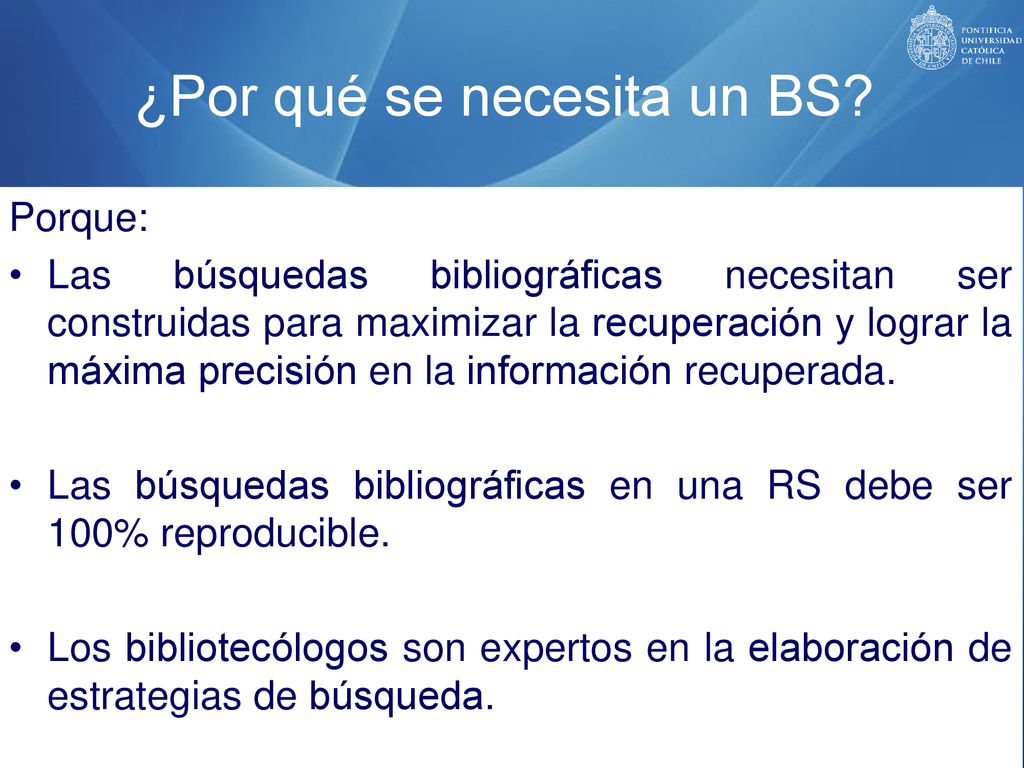 PONTIFICIA UNIVERSIDAD CATÓLICA DE CHILE

¿Por qué se necesita un BS?

Porque:

• Las búsquedas bibliográficas necesitan ser construidas para maximizar la recuperación y lograr la máxima precisión en la información recuperada.

• Las búsquedas bibliográficas en una RS debe ser 100% reproducible.

• Los bibliotecólogos son expertos en la elaboración de estrategias de búsqueda.